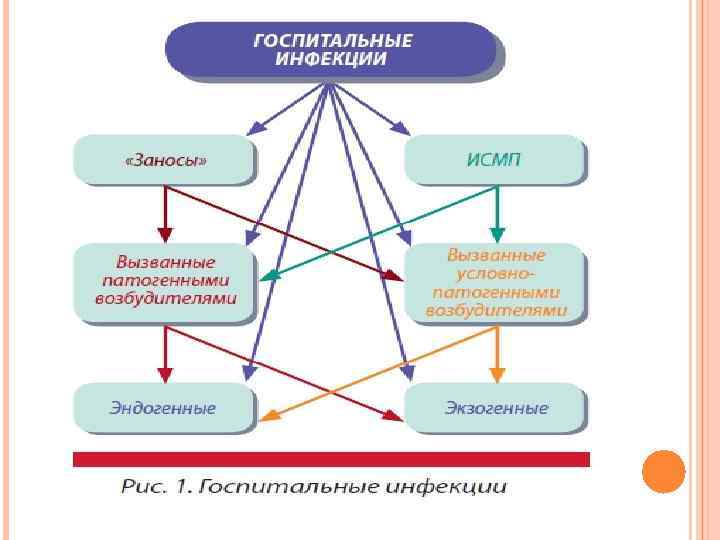 ГОСПИТАЛЬНЫЕ ИНФЕКЦИИ

«Заносы»

ИСМП

Вызванные патогенными возбудителями

Вызванные условно-патогенными возбудителями

Эндогенные

Экзогенные

Рис. 1. Госпитальные инфекции